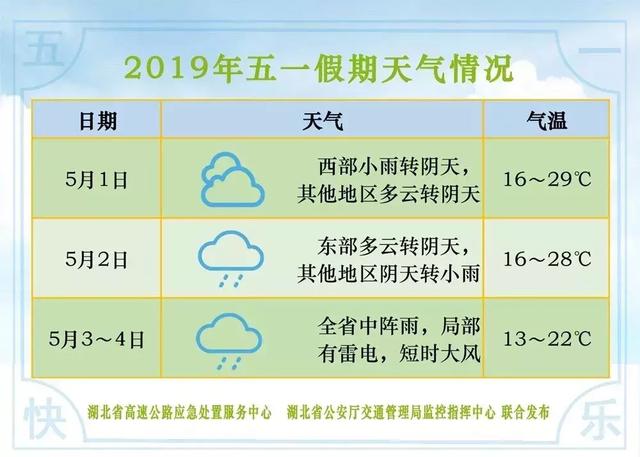 五 一

2019年五一假期天气情况

| 日期 | 天气 | 气温 |
|---|---|---|
| 5月1日 | 西部小雨转阴天，其他地区多云转阴天 | 16～29℃ |
| 5月2日 | 东部多云转阴天，其他地区阴天转小雨 | 16～28℃ |
| 5月3～4日 | 全省中阵雨，局部有雷电，短时大风 | 13～22℃ |

湖北省高速公路应急处置服务中心　湖北省公安厅交通管理局监控指挥中心　联合发布

快 乐